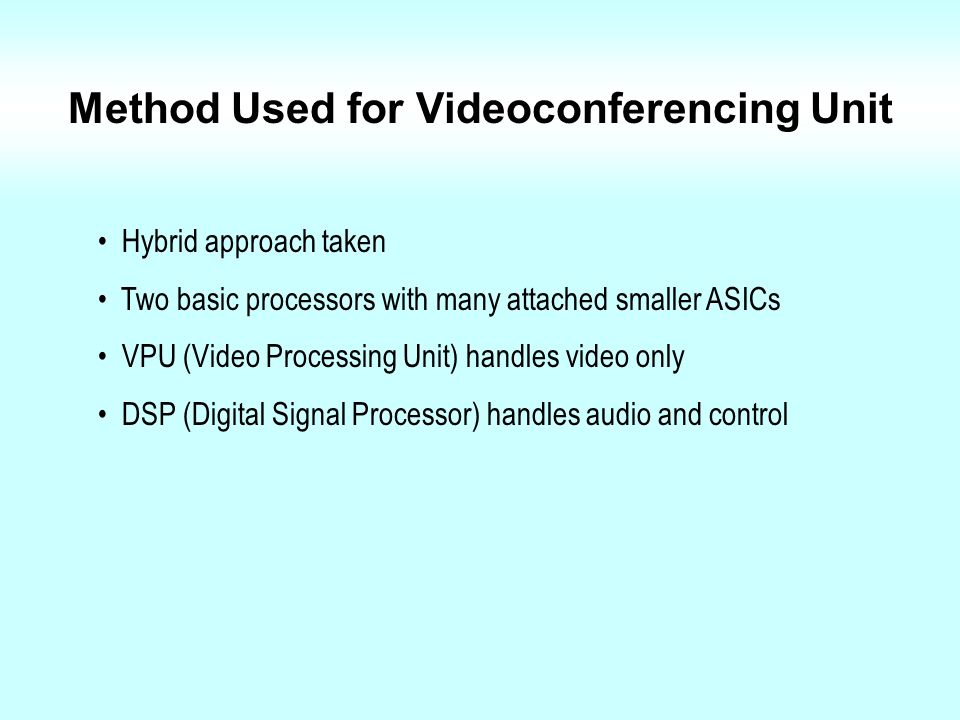 Method Used for Videoconferencing Unit

• Hybrid approach taken

• Two basic processors with many attached smaller ASICs

• VPU (Video Processing Unit) handles video only

• DSP (Digital Signal Processor) handles audio and control